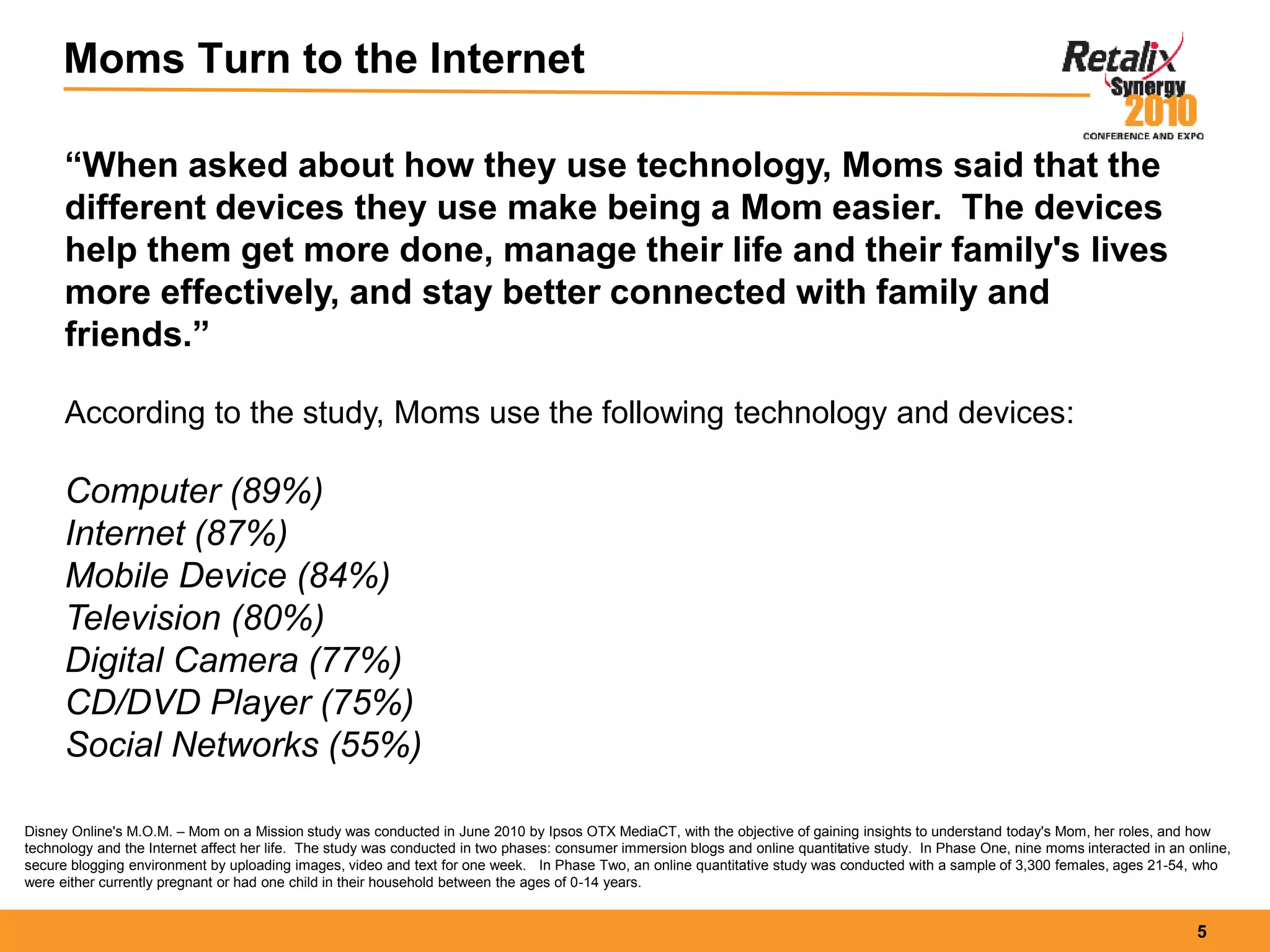 Moms Turn to the Internet

Retalix
Synergy
2010
CONFERENCE AND EXPO

“When asked about how they use technology, Moms said that the different devices they use make being a Mom easier. The devices help them get more done, manage their life and their family's lives more effectively, and stay better connected with family and friends.”

According to the study, Moms use the following technology and devices:

Computer (89%)
Internet (87%)
Mobile Device (84%)
Television (80%)
Digital Camera (77%)
CD/DVD Player (75%)
Social Networks (55%)

Disney Online's M.O.M. – Mom on a Mission study was conducted in June 2010 by Ipsos OTX MediaCT, with the objective of gaining insights to understand today's Mom, her roles, and how technology and the Internet affect her life. The study was conducted in two phases: consumer immersion blogs and online quantitative study. In Phase One, nine moms interacted in an online, secure blogging environment by uploading images, video and text for one week. In Phase Two, an online quantitative study was conducted with a sample of 3,300 females, ages 21-54, who were either currently pregnant or had one child in their household between the ages of 0-14 years.

5